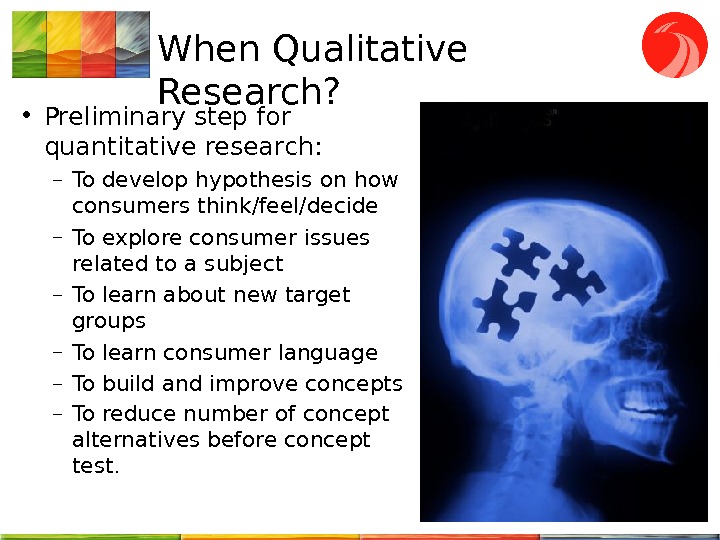 When Qualitative Research?

• Preliminary step for quantitative research:
– To develop hypothesis on how consumers think/feel/decide
– To explore consumer issues related to a subject
– To learn about new target groups
– To learn consumer language
– To build and improve concepts
– To reduce number of concept alternatives before concept test.